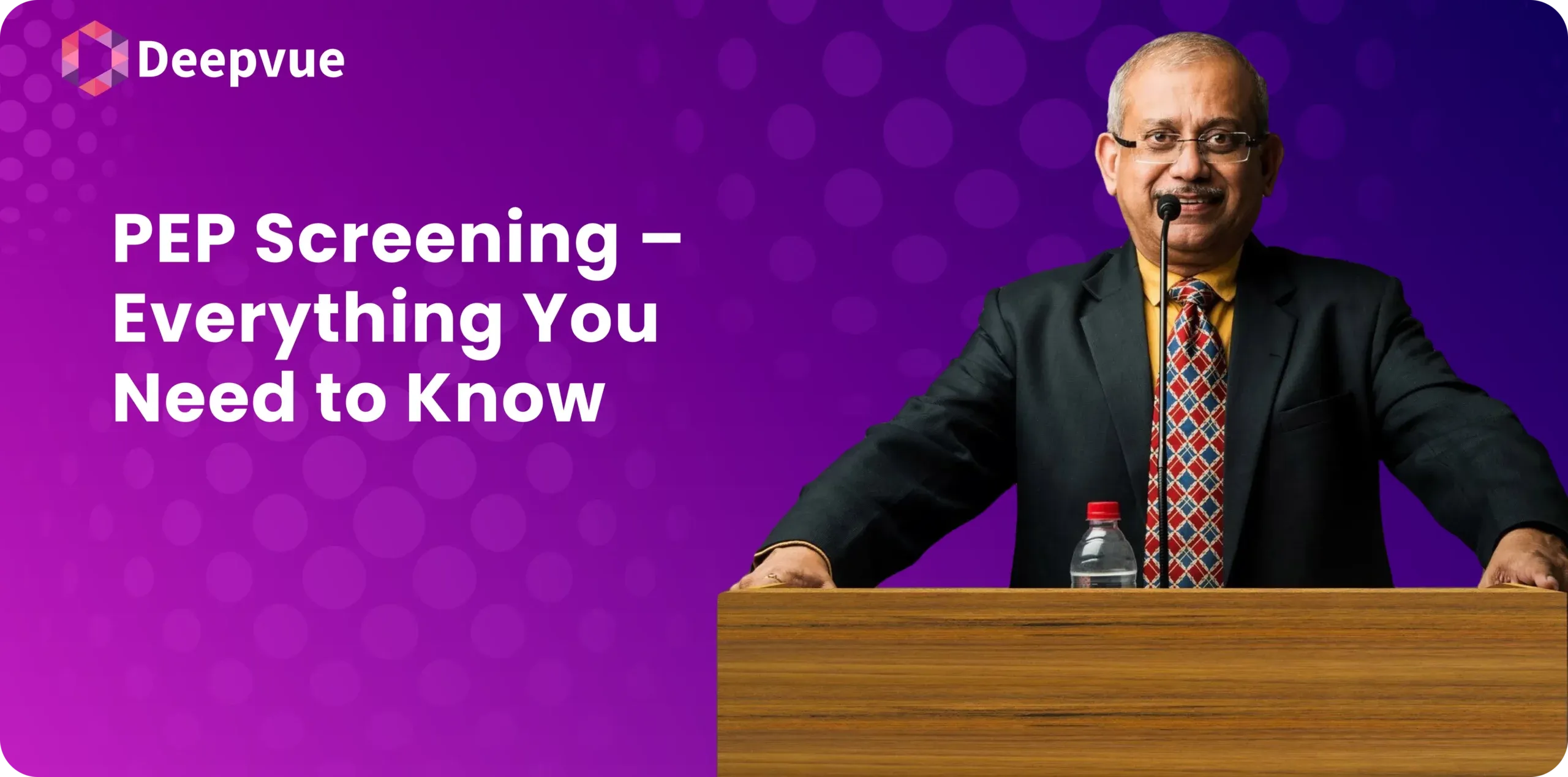 Deepvue

PEP Screening – Everything You Need to Know